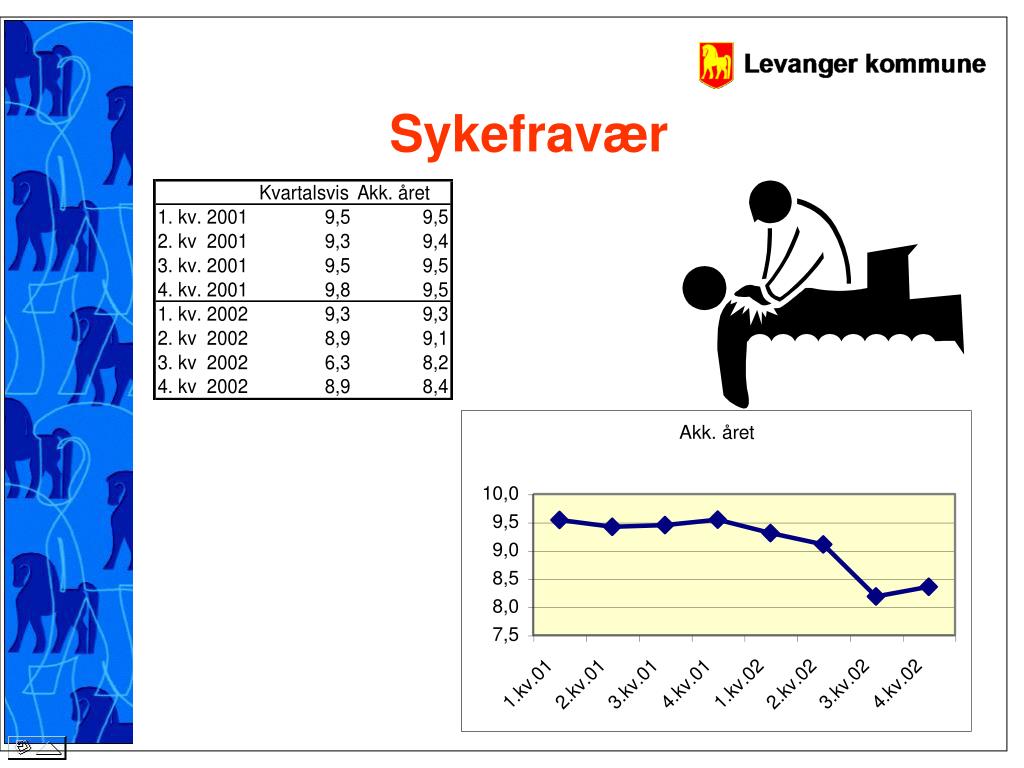 Levanger kommune

Sykefravær

| | Kvartalsvis | Akk. året |
|---|---|---|
| 1. kv. 2001 | 9,5 | 9,5 |
| 2. kv 2001 | 9,3 | 9,4 |
| 3. kv. 2001 | 9,5 | 9,5 |
| 4. kv. 2001 | 9,8 | 9,5 |
| 1. kv. 2002 | 9,3 | 9,3 |
| 2. kv 2002 | 8,9 | 9,1 |
| 3. kv 2002 | 6,3 | 8,2 |
| 4. kv 2002 | 8,9 | 8,4 |

Akk. året

10,0
9,5
9,0
8,5
8,0
7,5

1.kv.01 2.kv.01 3.kv.01 4.kv.01 1.kv.02 2.kv.02 3.kv.02 4.kv.02